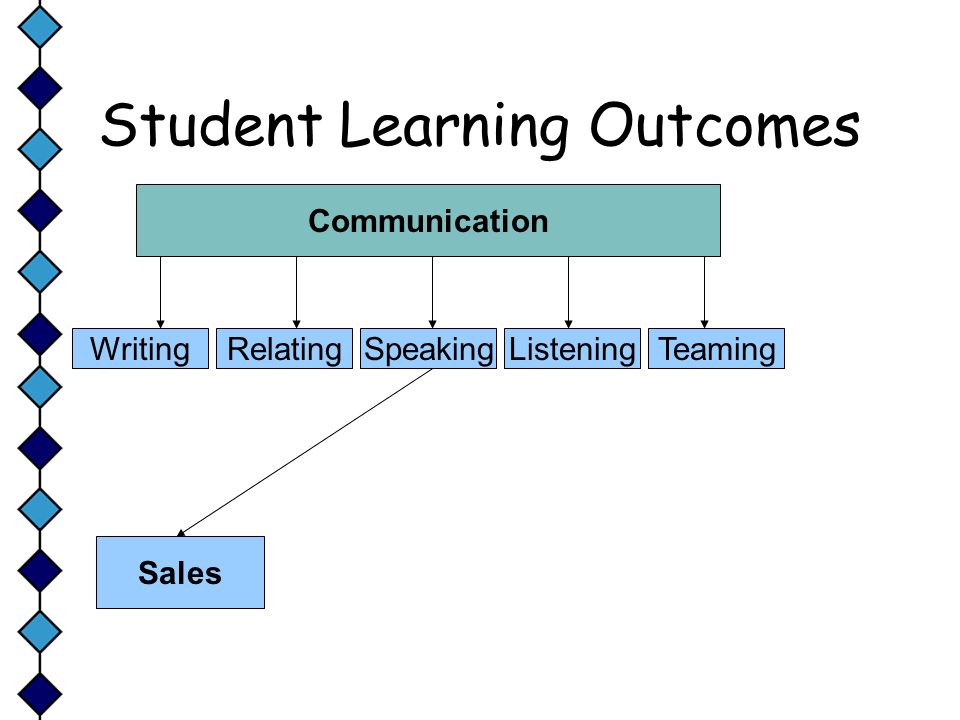 Student Learning Outcomes

Communication

Writing

Relating

Speaking

Listening

Teaming

Sales